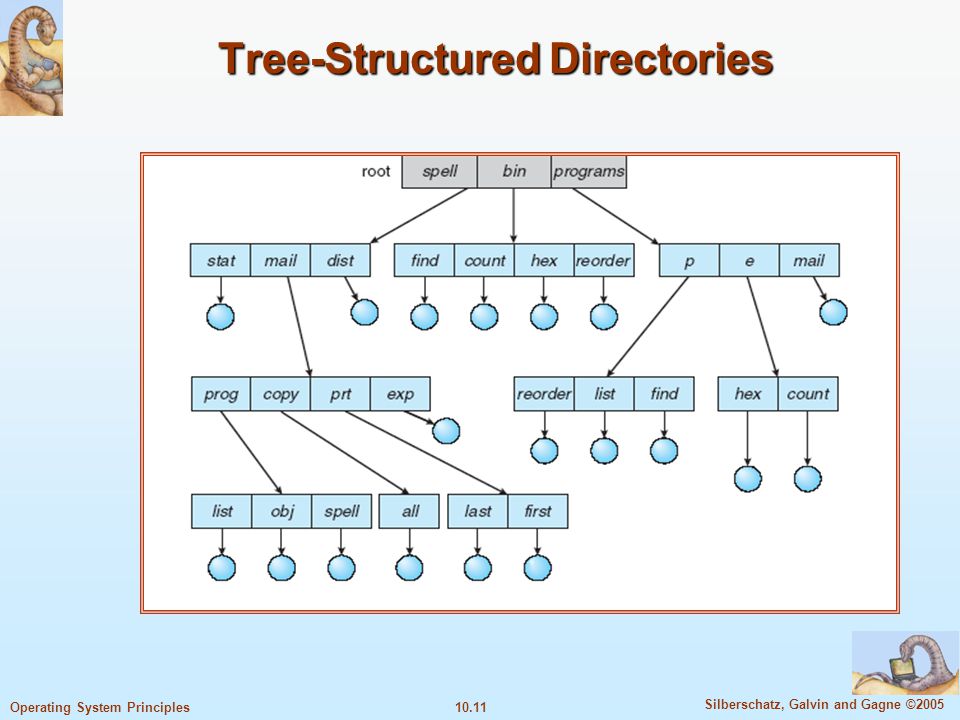 Tree-Structured Directories

root spell bin programs

stat mail dist find count hex reorder p e mail

prog copy prt exp reorder list find hex count

list obj spell all last first

Operating System Principles 10.11 Silberschatz, Galvin and Gagne ©2005